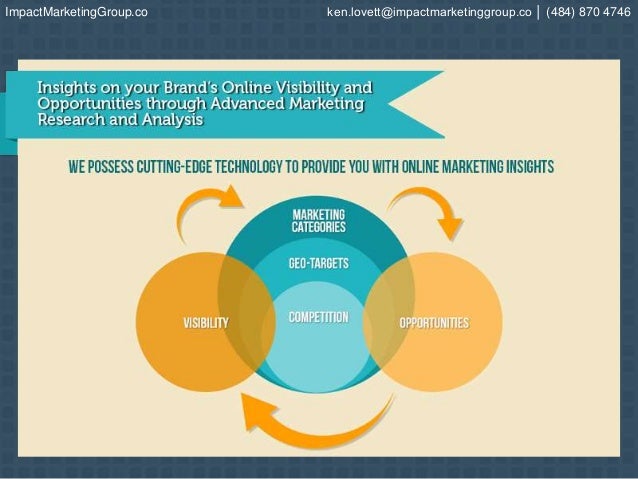 ImpactMarketingGroup.co

ken.lovett@impactmarketinggroup.co | (484) 870 4746

Insights on your Brand's Online Visibility and Opportunities through Advanced Marketing Research and Analysis

WE POSSESS CUTTING-EDGE TECHNOLOGY TO PROVIDE YOU WITH ONLINE MARKETING INSIGHTS

MARKETING CATEGORIES

GEO-TARGETS

COMPETITION

VISIBILITY

OPPORTUNITIES